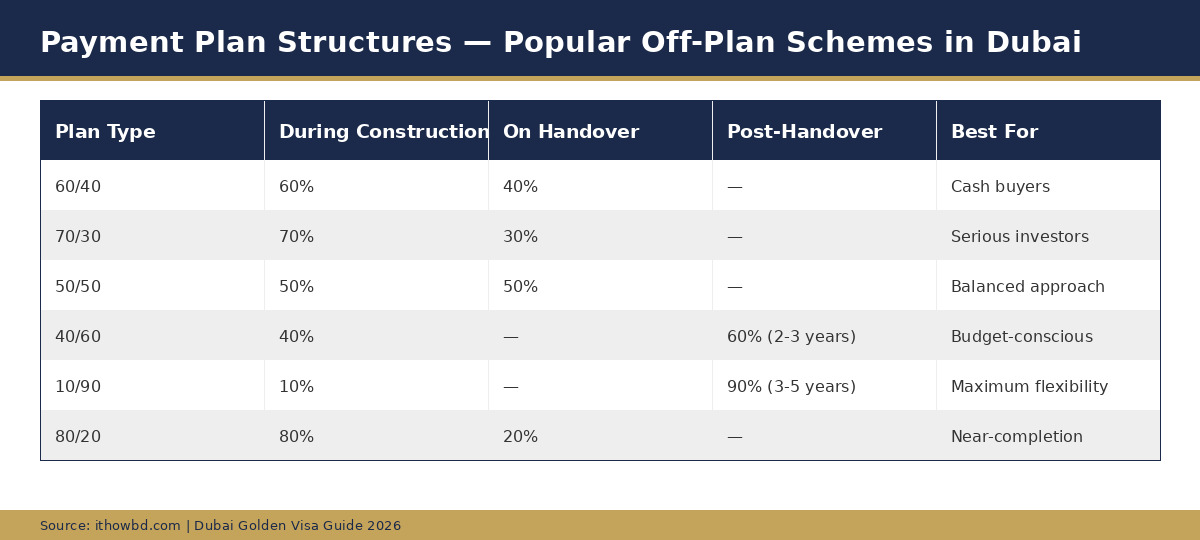 Payment Plan Structures — Popular Off-Plan Schemes in Dubai

| Plan Type | During Construction | On Handover | Post-Handover | Best For |
|---|---|---|---|---|
| 60/40 | 60% | 40% | — | Cash buyers |
| 70/30 | 70% | 30% | — | Serious investors |
| 50/50 | 50% | 50% | — | Balanced approach |
| 40/60 | 40% | — | 60% (2-3 years) | Budget-conscious |
| 10/90 | 10% | — | 90% (3-5 years) | Maximum flexibility |
| 80/20 | 80% | 20% | — | Near-completion |

Source: ithowbd.com | Dubai Golden Visa Guide 2026